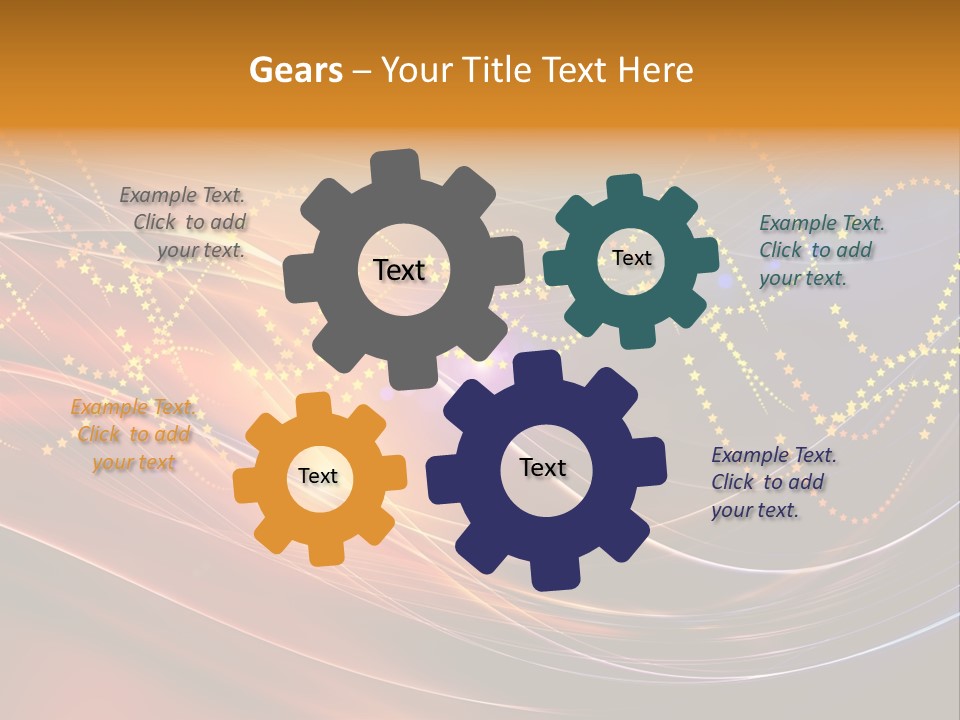 Gears – Your Title Text Here

Example Text. Click to add your text.

Text

Text

Example Text. Click to add your text.

Example Text. Click to add your text

Text

Text

Example Text. Click to add your text.